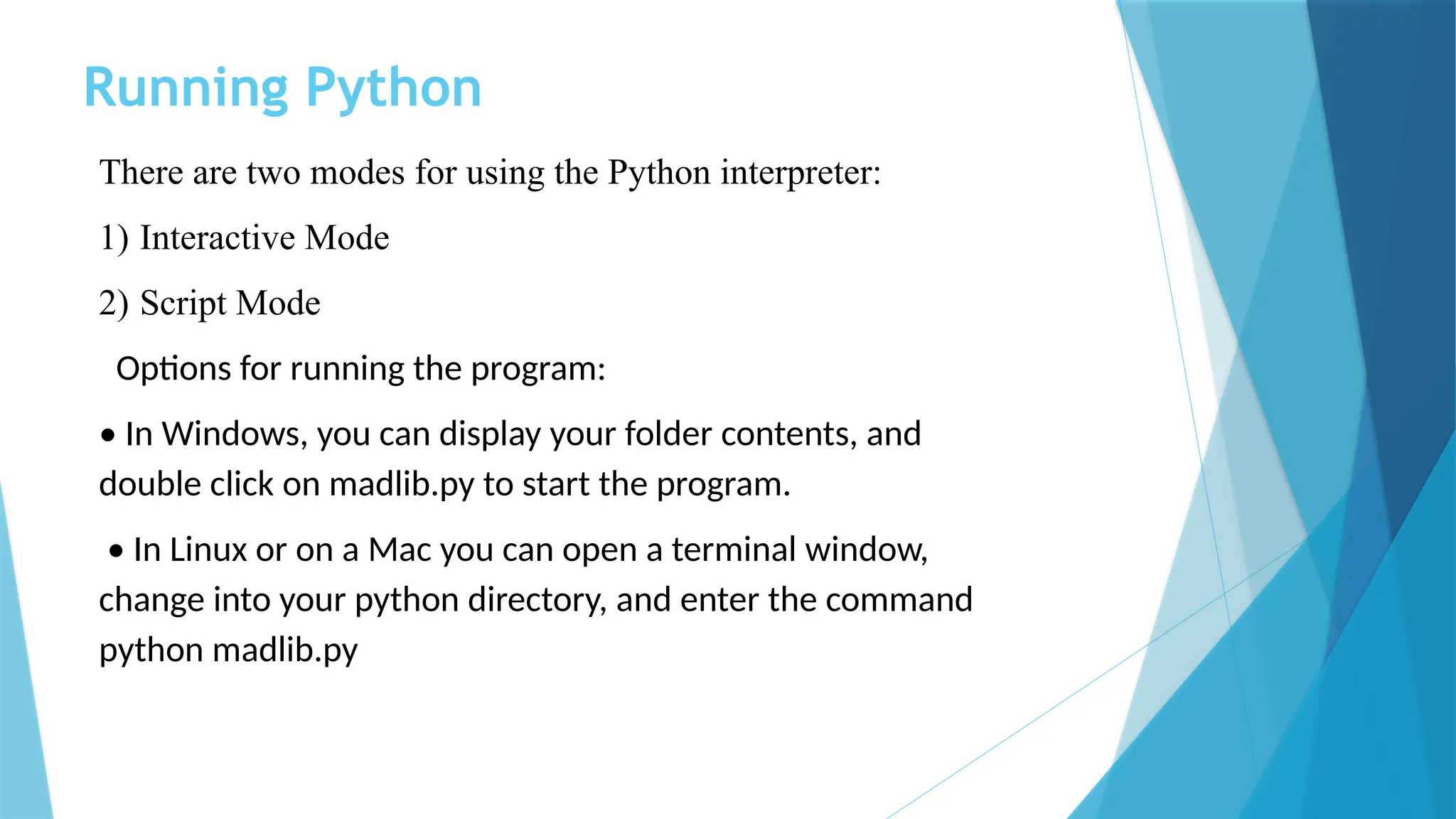 Running Python

There are two modes for using the Python interpreter:

1) Interactive Mode

2) Script Mode

Options for running the program:

• In Windows, you can display your folder contents, and double click on madlib.py to start the program.

• In Linux or on a Mac you can open a terminal window, change into your python directory, and enter the command python madlib.py